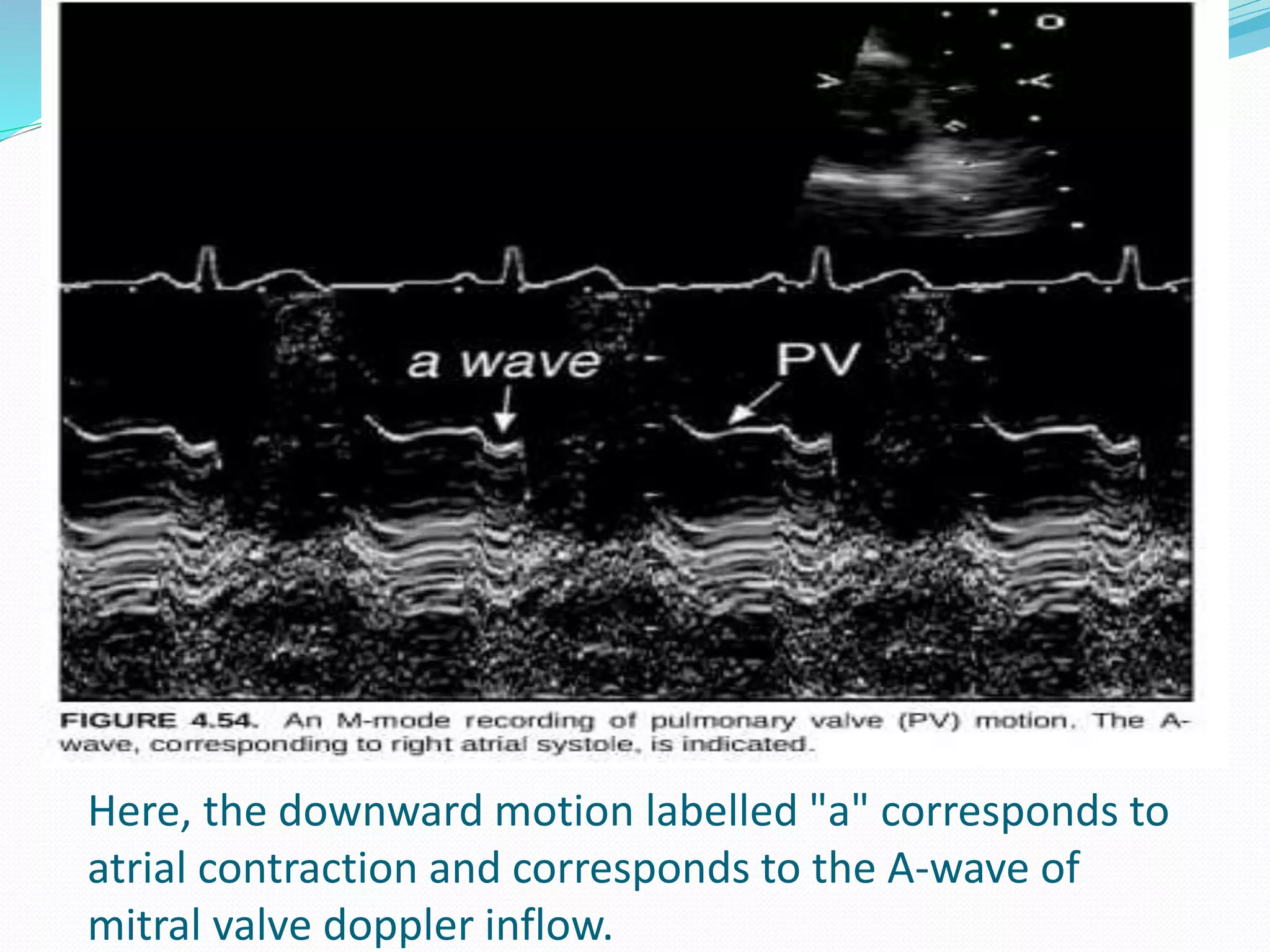 a wave

PV

FIGURE 4.54. An M-mode recording of pulmonary valve (PV) motion. The A-wave, corresponding to right atrial systole, is indicated.

Here, the downward motion labelled "a" corresponds to atrial contraction and corresponds to the A-wave of mitral valve doppler inflow.